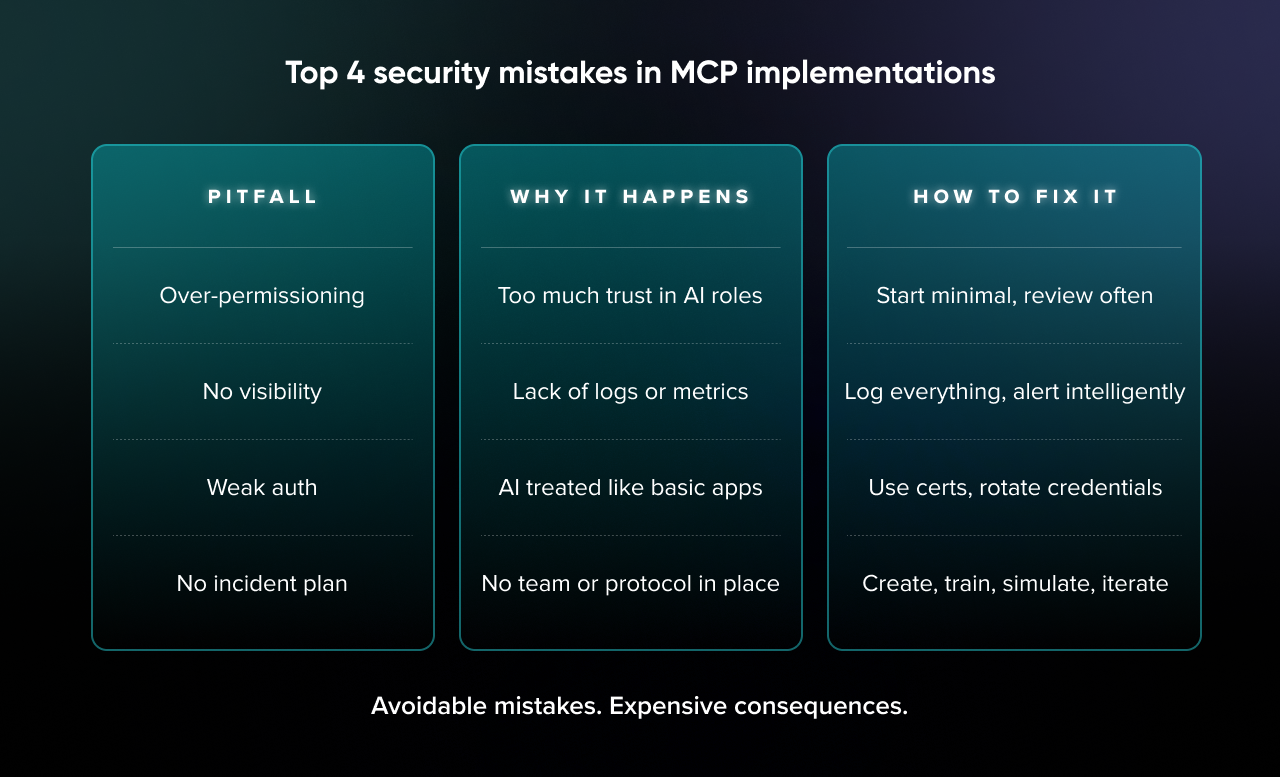 Top 4 security mistakes in MCP implementations

| PITFALL | WHY IT HAPPENS | HOW TO FIX IT |
|---|---|---|
| Over-permissioning | Too much trust in AI roles | Start minimal, review often |
| No visibility | Lack of logs or metrics | Log everything, alert intelligently |
| Weak auth | AI treated like basic apps | Use certs, rotate credentials |
| No incident plan | No team or protocol in place | Create, train, simulate, iterate |

Avoidable mistakes. Expensive consequences.